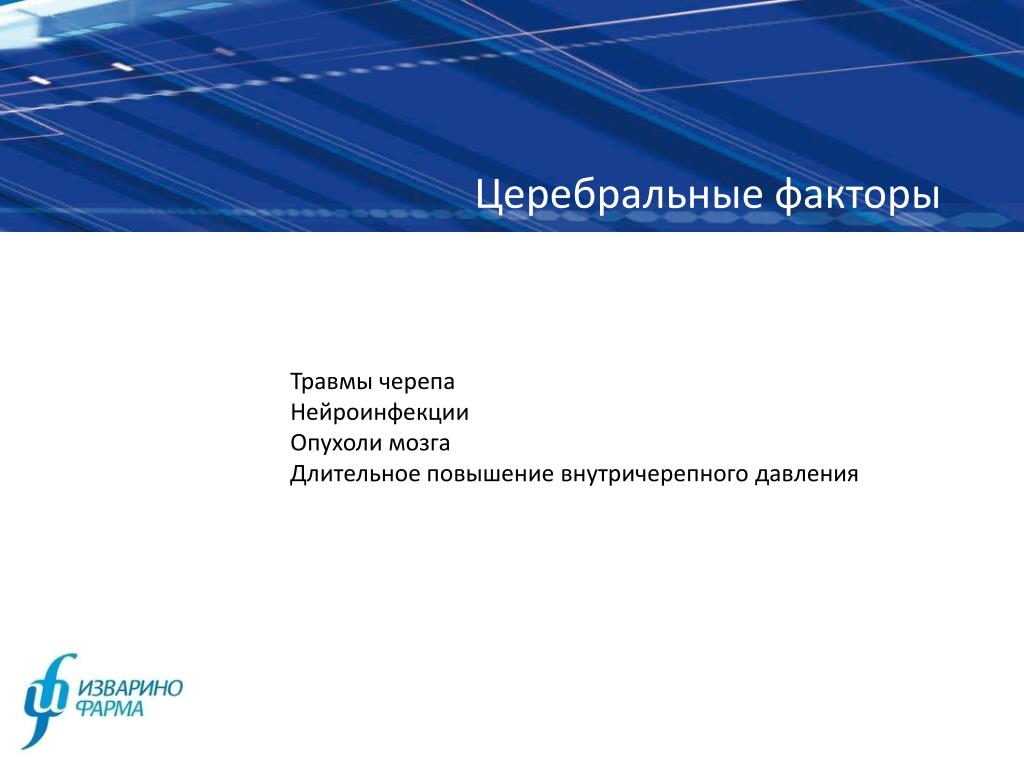 Церебральные факторы

Травмы черепа
Нейроинфекции
Опухоли мозга
Длительное повышение внутричерепного давления

ИЗВАРИНО
ФАРМА